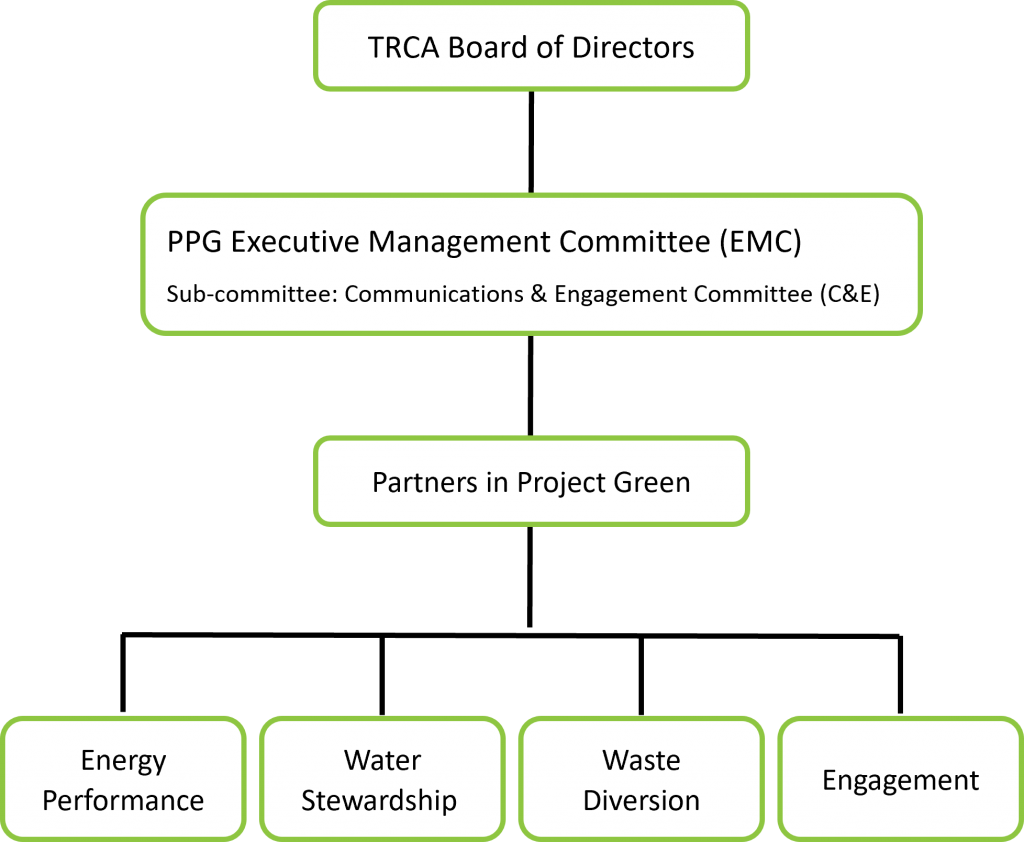 TRCA Board of Directors

PPG Executive Management Committee (EMC)

Sub-committee: Communications & Engagement Committee (C&E)

Partners in Project Green

Energy Performance

Water Stewardship

Waste Diversion

Engagement